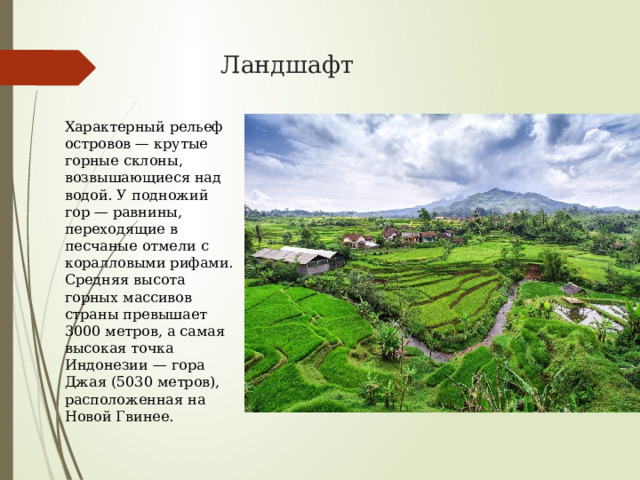 Ландшафт

Характерный рельеф островов — крутые горные склоны, возвышающиеся над водой. У подножий гор — равнины, переходящие в песчаные отмели с коралловыми рифами. Средняя высота горных массивов страны превышает 3000 метров, а самая высокая точка Индонезии — гора Джая (5030 метров), расположенная на Новой Гвинее.